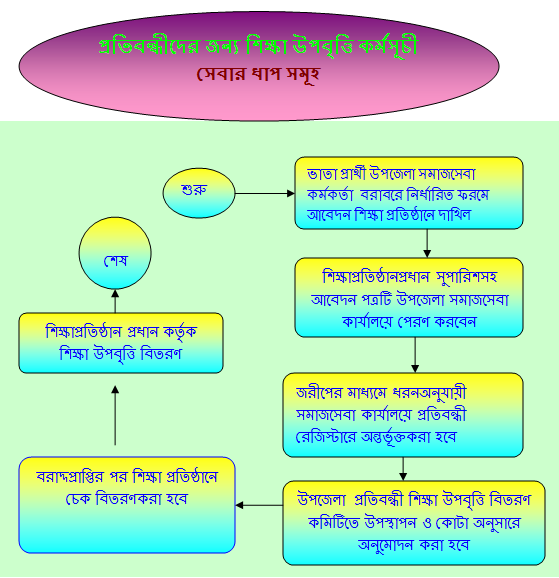 প্রতিবন্ধীদের জন্য শিক্ষা উপবৃত্তি কর্মসূচী
সেবার ধাপ সমূহ

শুরু

ভাতা প্রার্থী উপজেলা সমাজসেবা কর্মকর্তা বরাবরে নির্ধারিত ফরমে আবেদন শিক্ষা প্রতিষ্ঠানে দাখিল

শিক্ষাপ্রতিষ্ঠানপ্রধান সুপারিশসহ আবেদন পত্রটি উপজেলা সমাজসেবা কার্যালয়ে পেরণ করবেন

জরীপের মাধ্যমে ধরনঅনুযায়ী সমাজসেবা কার্যালয়ে প্রতিবন্ধী রেজিস্টারে অন্তর্ভূক্তকরা হবে

উপজেলা প্রতিবন্ধী শিক্ষা উপবৃত্তি বিতরণ কমিটিতে উপস্থাপন ও কোটা অনুসারে অনুমোদন করা হবে

বরাদ্দপ্রাপ্তির পর শিক্ষা প্রতিষ্ঠানে চেক বিতরণকরা হবে

শিক্ষাপ্রতিষ্ঠান প্রধান কর্তৃক শিক্ষা উপবৃত্তি বিতরণ

শেষ